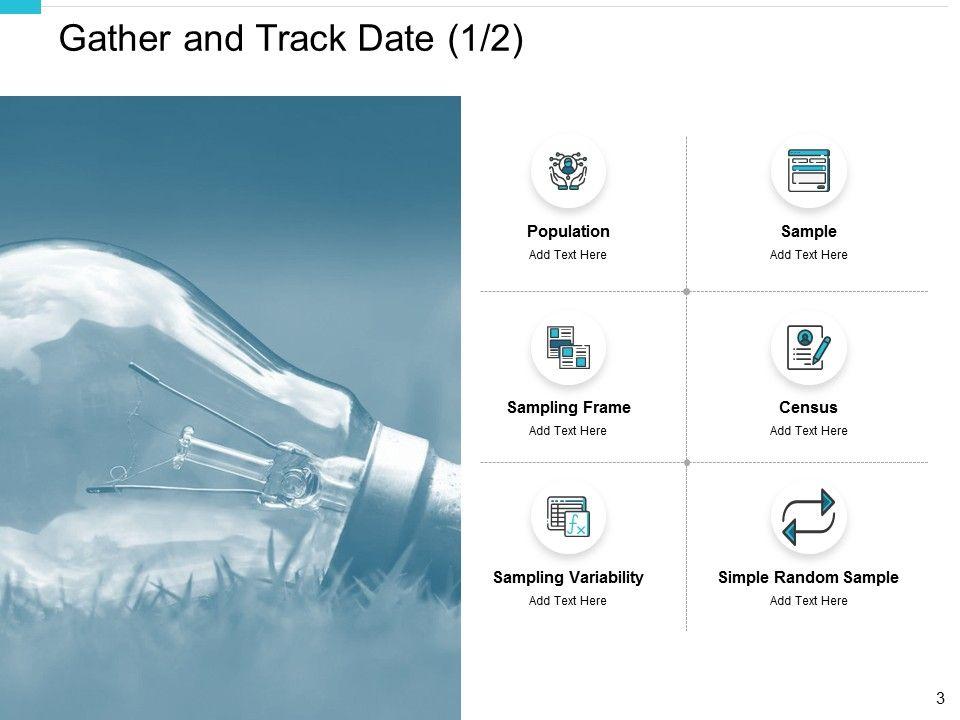 Gather and Track Date (1/2)

Population
Add Text Here

Sample
Add Text Here

Sampling Frame
Add Text Here

Census
Add Text Here

Sampling Variability
Add Text Here

Simple Random Sample
Add Text Here

3